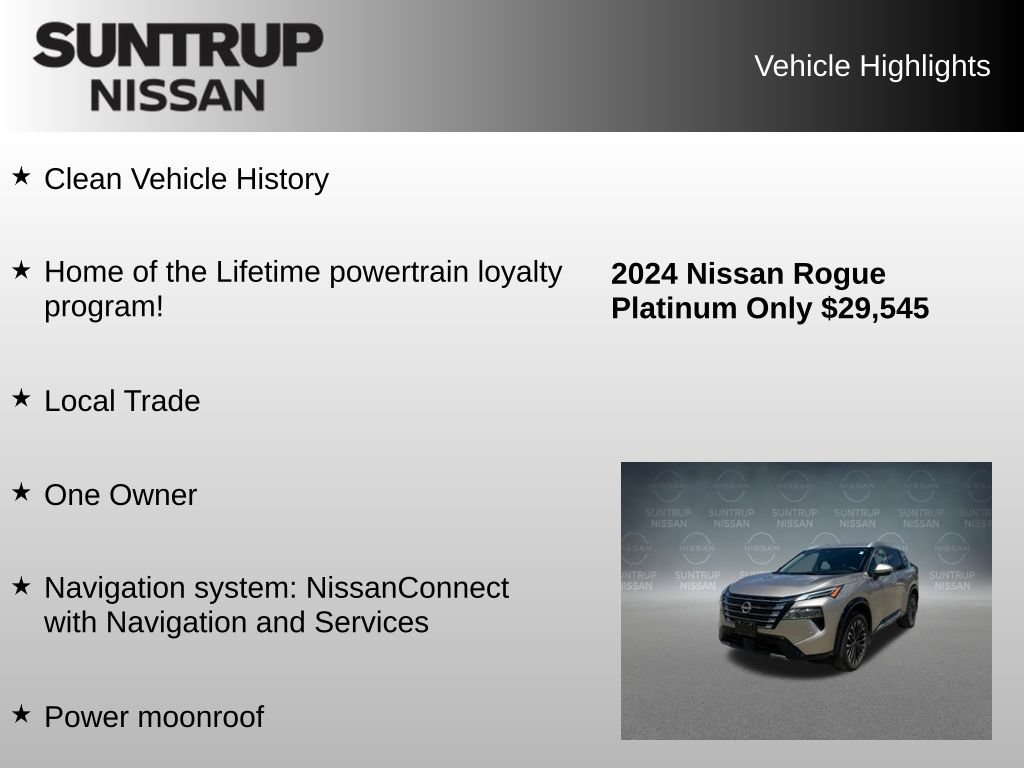 SUNTRUP
NISSAN

Vehicle Highlights

★ Clean Vehicle History

★ Home of the Lifetime powertrain loyalty program!

★ Local Trade

★ One Owner

★ Navigation system: NissanConnect with Navigation and Services

★ Power moonroof

2024 Nissan Rogue Platinum Only $29,545